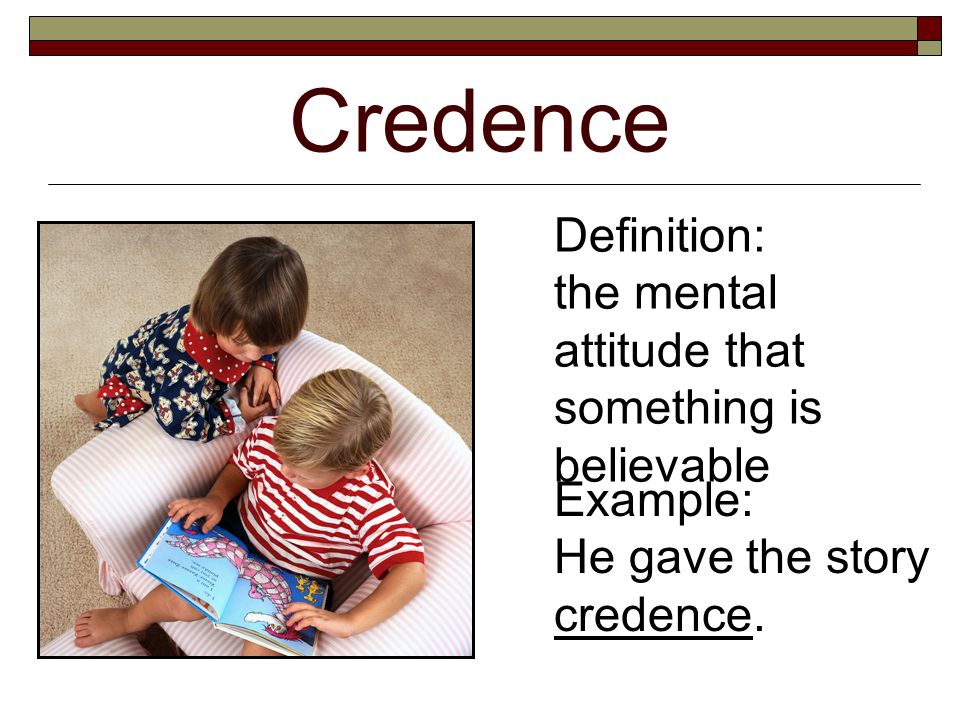 Credence

Definition:
the mental attitude that something is believable

Example:
He gave the story credence.